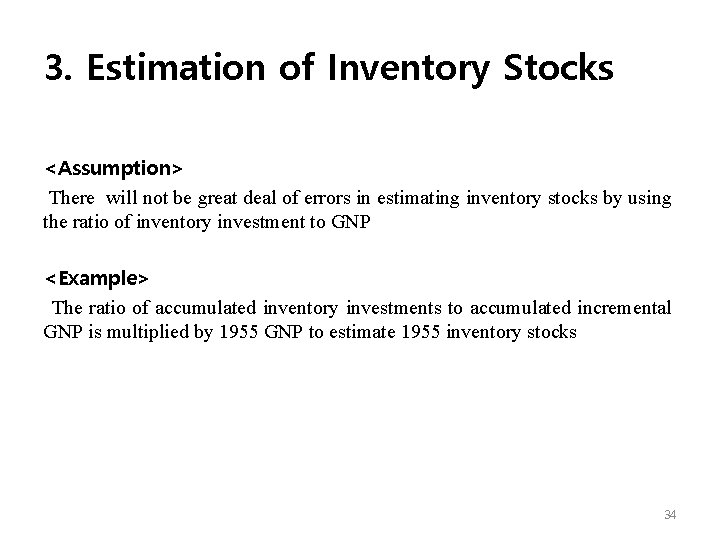 3. Estimation of Inventory Stocks

<Assumption>

There will not be great deal of errors in estimating inventory stocks by using the ratio of inventory investment to GNP

<Example>

The ratio of accumulated inventory investments to accumulated incremental GNP is multiplied by 1955 GNP to estimate 1955 inventory stocks

34